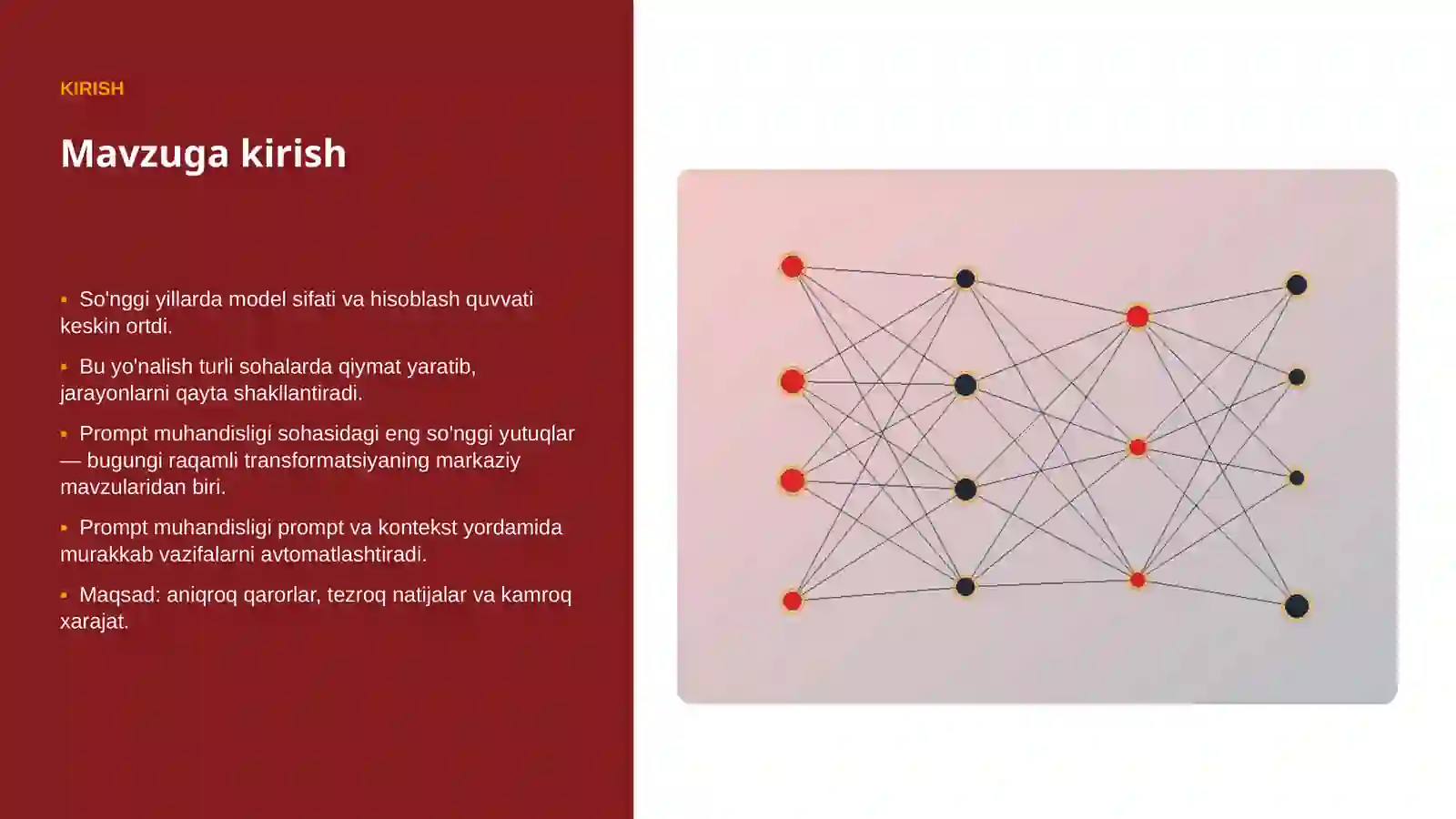 KIRISH

Mavzuga kirish

▪ So'nggi yillarda model sifati va hisoblash quvvati keskin ortdi.

▪ Bu yo'nalish turli sohalarda qiymat yaratib, jarayonlarni qayta shakllantiradi.

▪ Prompt muhandisligi sohasidagi eng so'nggi yutuqlar — bugungi raqamli transformatsiyaning markaziy mavzularidan biri.

▪ Prompt muhandisligi prompt va kontekst yordamida murakkab vazifalarni avtomatlashtiradi.

▪ Maqsad: aniqroq qarorlar, tezroq natijalar va kamroq xarajat.